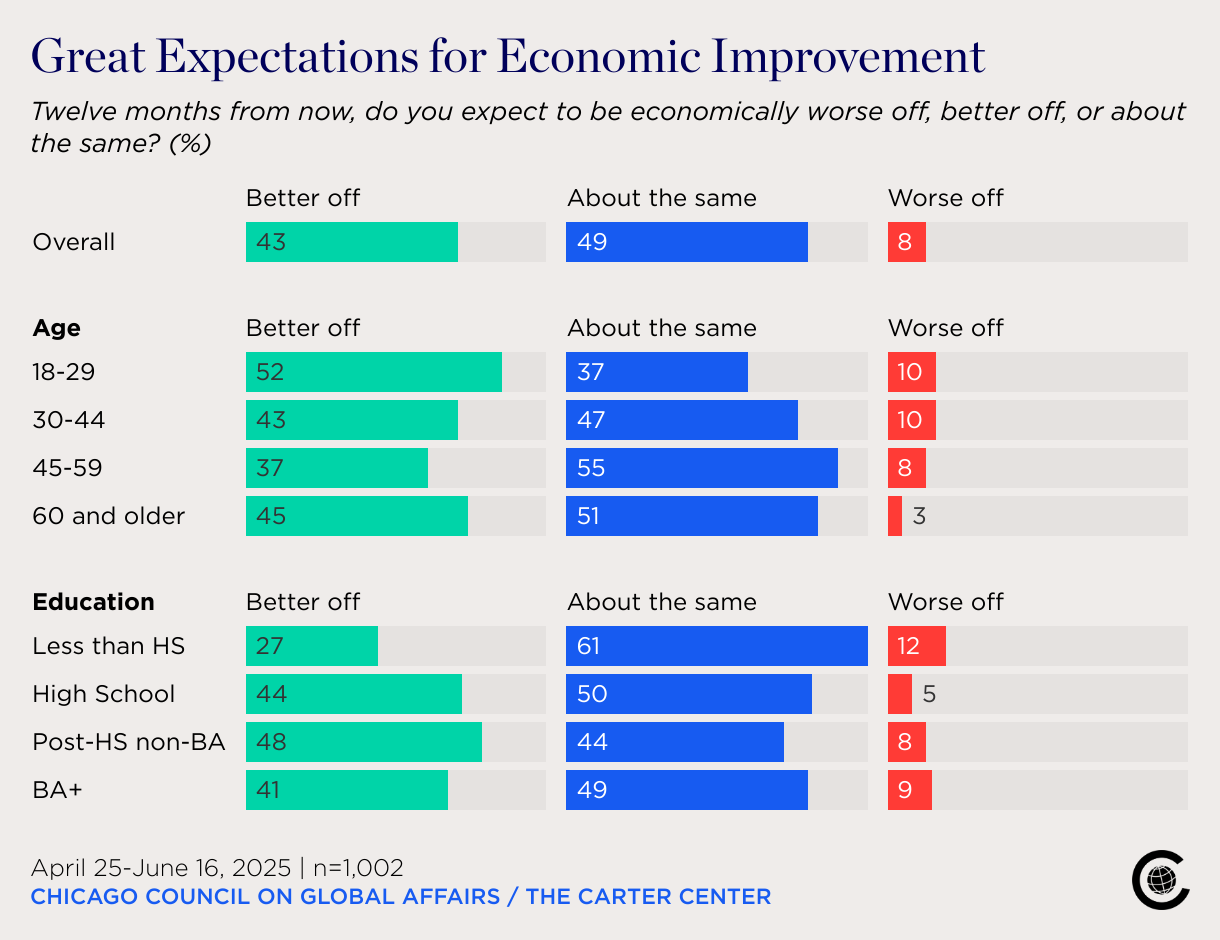 Great Expectations for Economic Improvement

Twelve months from now, do you expect to be economically worse off, better off, or about the same? (%)

|  | Better off | About the same | Worse off |
|---|---|---|---|
| Overall | 43 | 49 | 8 |

| Age | Better off | About the same | Worse off |
|---|---|---|---|
| 18-29 | 52 | 37 | 10 |
| 30-44 | 43 | 47 | 10 |
| 45-59 | 37 | 55 | 8 |
| 60 and older | 45 | 51 | 3 |

| Education | Better off | About the same | Worse off |
|---|---|---|---|
| Less than HS | 27 | 61 | 12 |
| High School | 44 | 50 | 5 |
| Post-HS non-BA | 48 | 44 | 8 |
| BA+ | 41 | 49 | 9 |

April 25-June 16, 2025 | n=1,002
CHICAGO COUNCIL ON GLOBAL AFFAIRS / THE CARTER CENTER